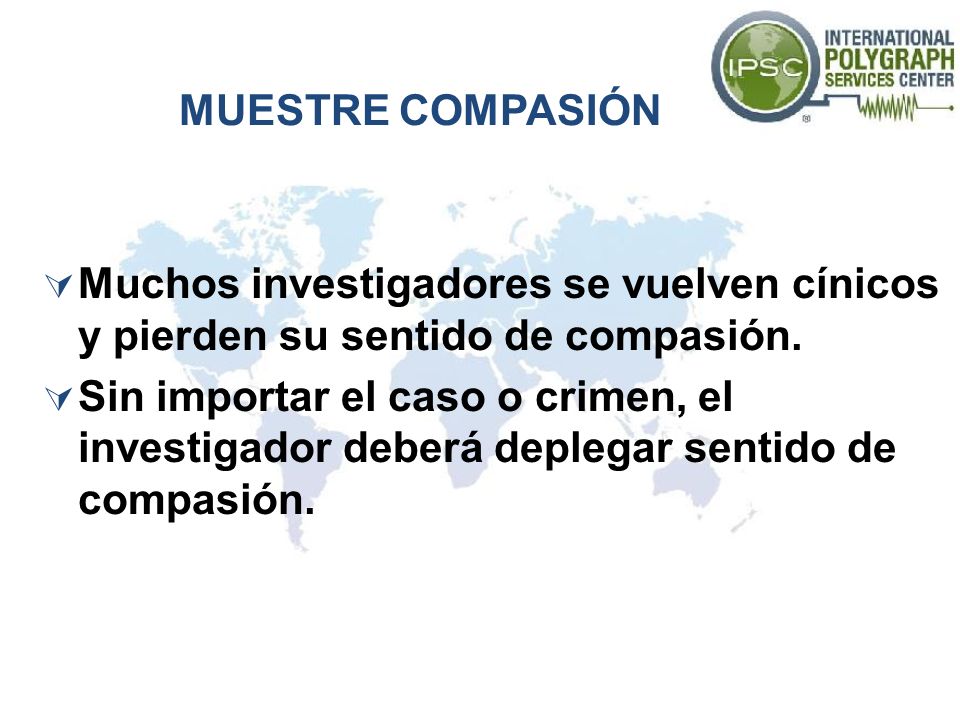 IPSC
INTERNATIONAL POLYGRAPH SERVICES CENTER

MUESTRE COMPASIÓN

Muchos investigadores se vuelven cínicos y pierden su sentido de compasión.

Sin importar el caso o crimen, el investigador deberá deplegar sentido de compasión.